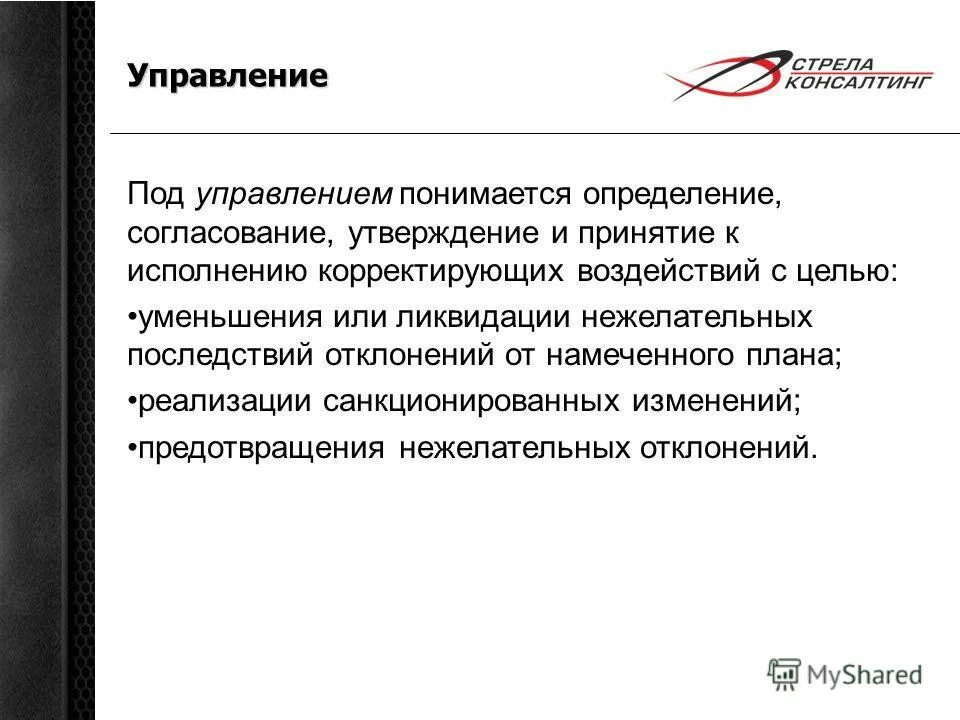 Управление

СТРЕЛА
КОНСАЛТИНГ

Под управлением понимается определение, согласование, утверждение и принятие к исполнению корректирующих воздействий с целью:

•уменьшения или ликвидации нежелательных последствий отклонений от намеченного плана;

•реализации санкционированных изменений;

•предотвращения нежелательных отклонений.

MyShared